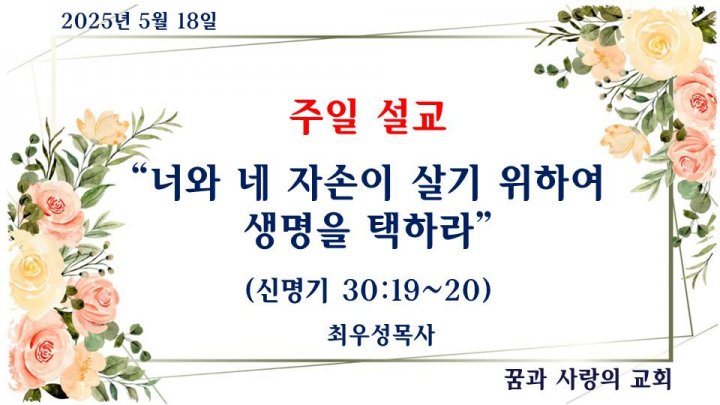 2025년 5월 18일

주일 설교

“너와 네 자손이 살기 위하여 생명을 택하라”

(신명기 30:19~20)

최우성목사

꿈과 사랑의 교회